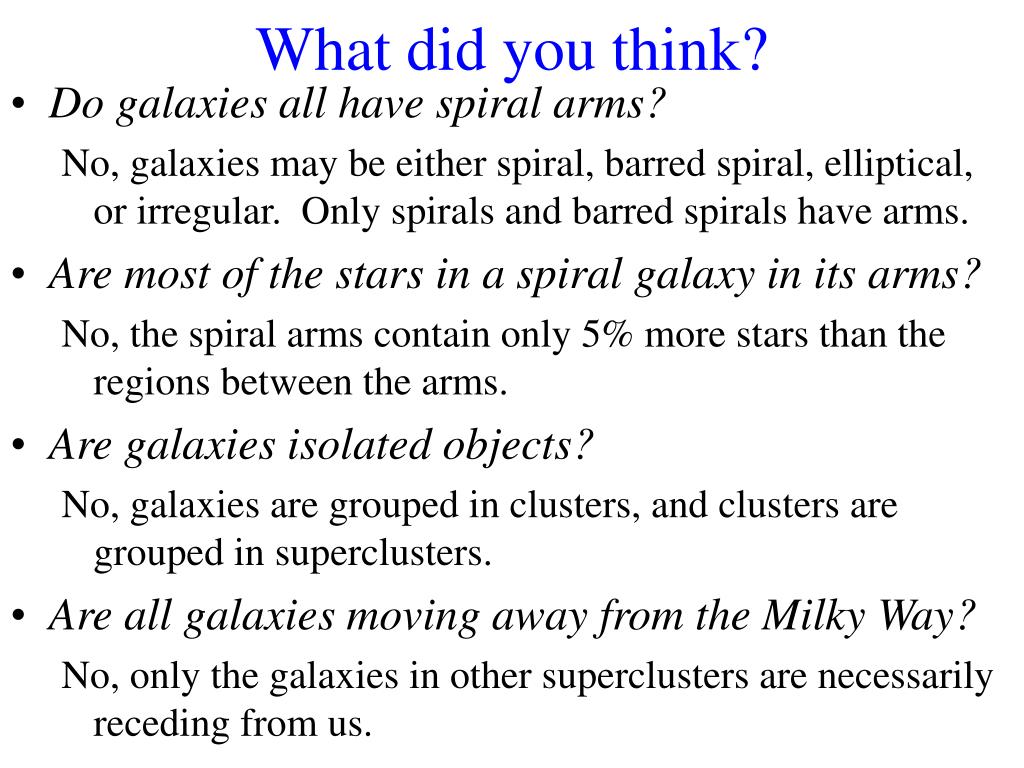 What did you think?

• Do galaxies all have spiral arms?

No, galaxies may be either spiral, barred spiral, elliptical, or irregular. Only spirals and barred spirals have arms.

• Are most of the stars in a spiral galaxy in its arms?

No, the spiral arms contain only 5% more stars than the regions between the arms.

• Are galaxies isolated objects?

No, galaxies are grouped in clusters, and clusters are grouped in superclusters.

• Are all galaxies moving away from the Milky Way?

No, only the galaxies in other superclusters are necessarily receding from us.